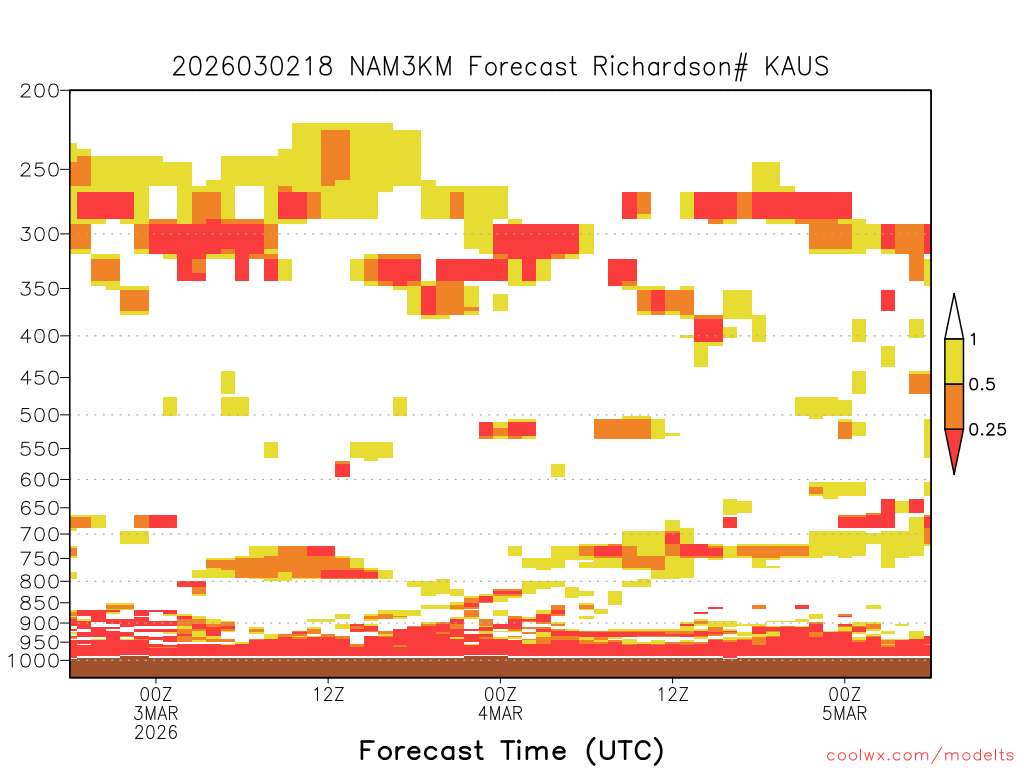 2026030218 NAM3KM Forecast Richardson# KAUS

200
250
300
350
400
450
500
550
600
650
700
750
800
850
900
950
1000

1
0.5
0.25

00Z
3MAR
2026

12Z

00Z
4MAR

12Z

00Z
5MAR

Forecast Time (UTC)

coolwx.com/modelts